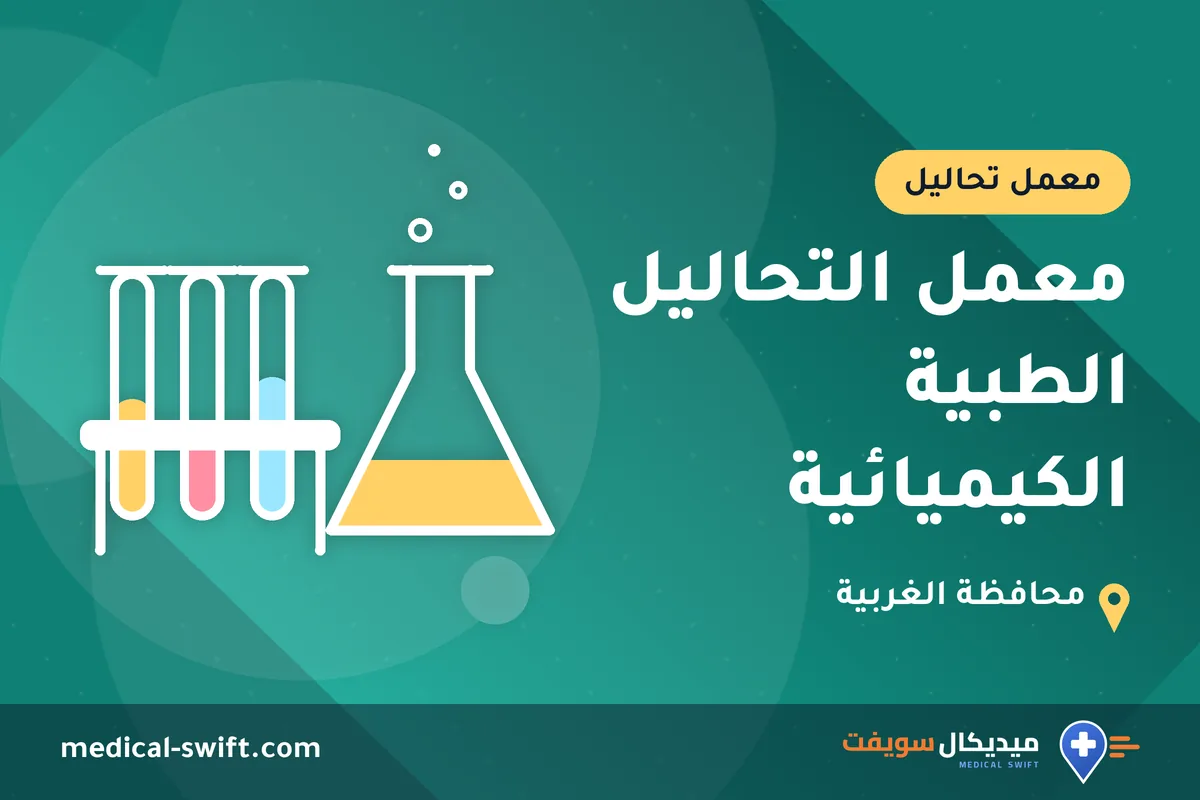 معمل تحاليل

معمل التحاليل الطبية الكيميائية

محافظة الغربية

ميديكال سويفت
MEDICAL SWIFT

medical-swift.com